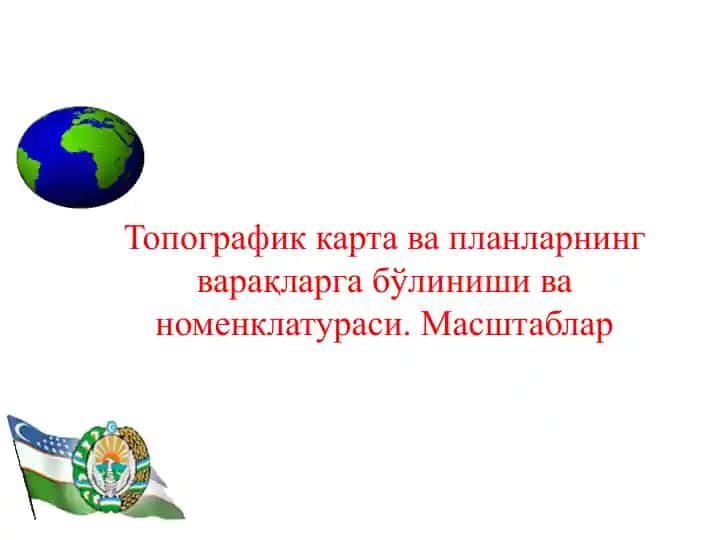 Топографик карта ва планларнинг варақларга бўлиниши ва номенклатураси. Масштаблар